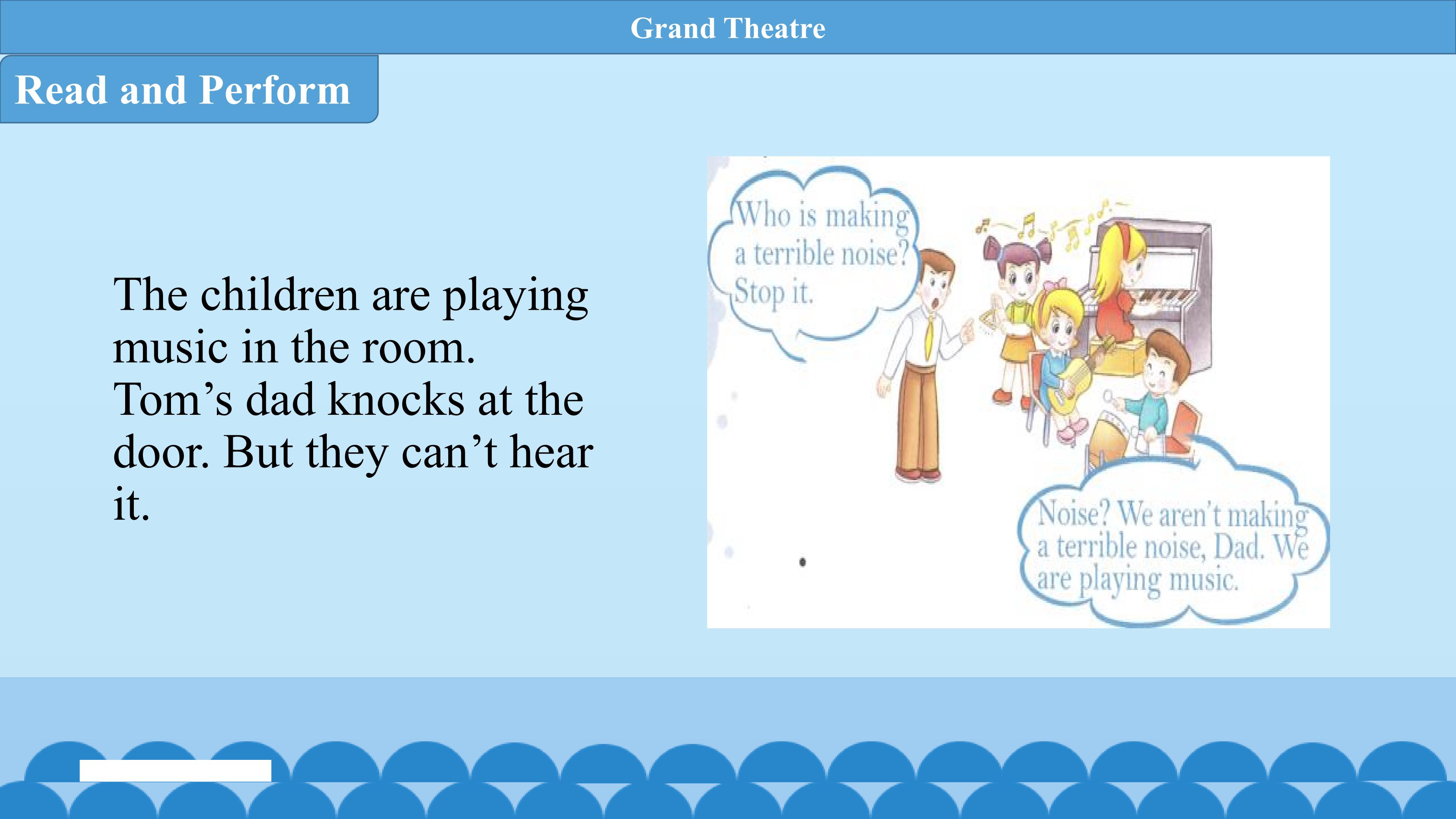 Grand Theatre

Read and Perform

The children are playing music in the room. Tom’s dad knocks at the door. But they can’t hear it.

Who is making a terrible noise? Stop it.

Noise? We aren’t making a terrible noise, Dad. We are playing music.